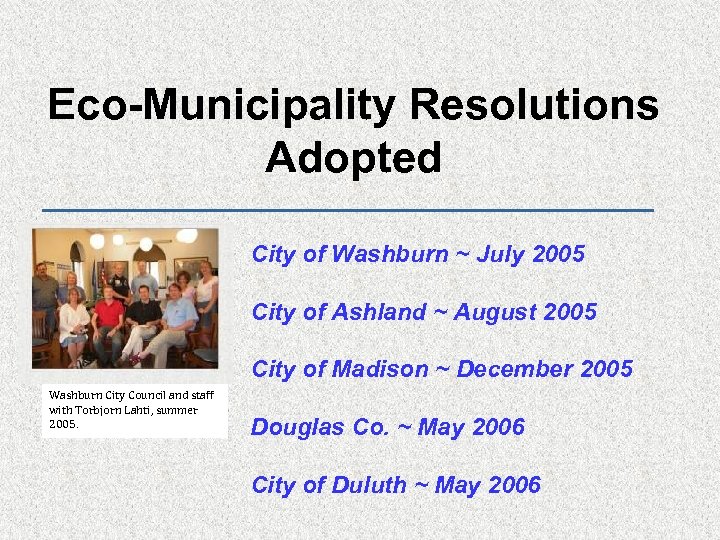 Eco-Municipality Resolutions Adopted

Washburn City Council and staff with Torbjorn Lahti, summer 2005.

City of Washburn ~ July 2005

City of Ashland ~ August 2005

City of Madison ~ December 2005

Douglas Co. ~ May 2006

City of Duluth ~ May 2006